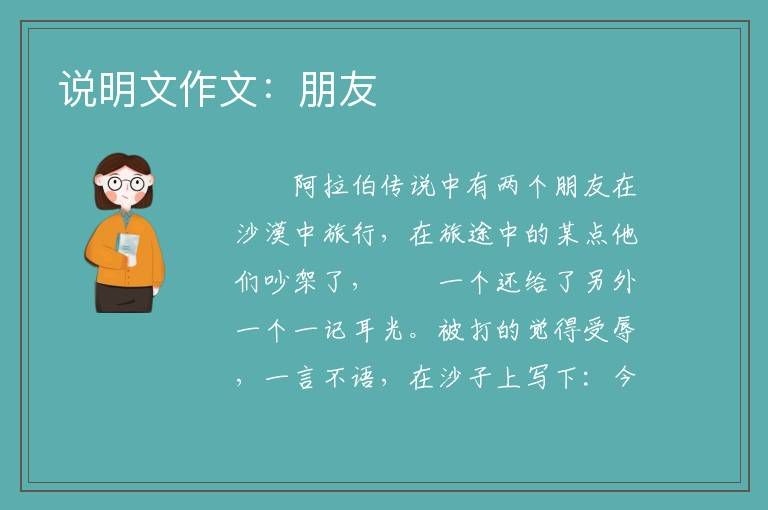 说明文作文：朋友

阿拉伯传说中有两个朋友在沙漠中旅行，在旅途中的某点他们吵架了，　一个还给了另外一个一记耳光。被打的觉得受辱，一言不语，在沙子上写下：今